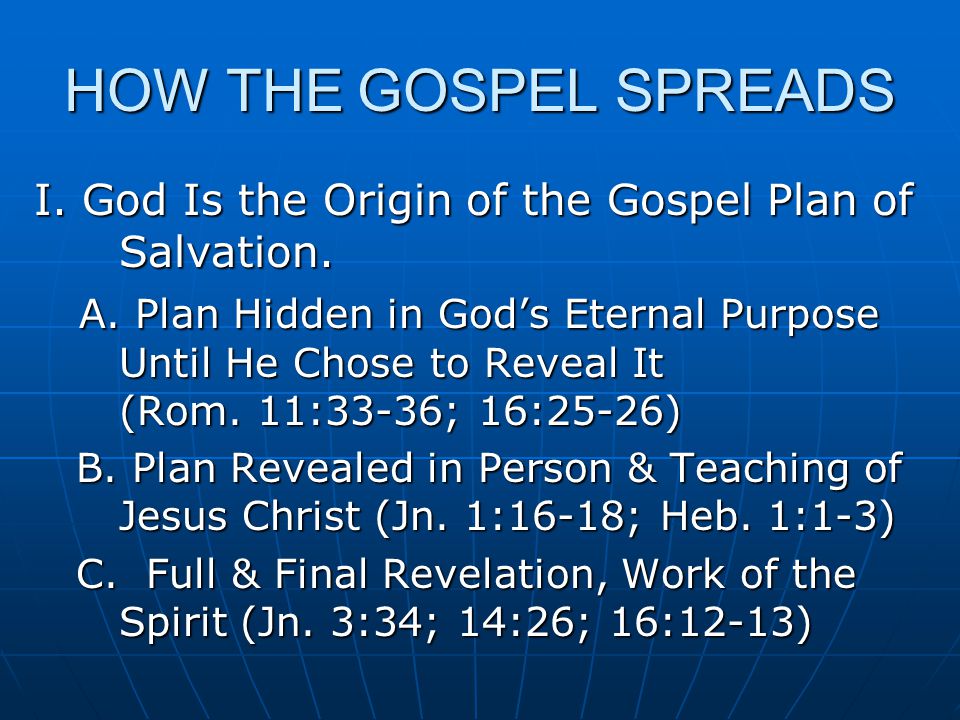 HOW THE GOSPEL SPREADS

I. God Is the Origin of the Gospel Plan of Salvation.

A. Plan Hidden in God’s Eternal Purpose Until He Chose to Reveal It (Rom. 11:33-36; 16:25-26)

B. Plan Revealed in Person & Teaching of Jesus Christ (Jn. 1:16-18; Heb. 1:1-3)

C. Full & Final Revelation, Work of the Spirit (Jn. 3:34; 14:26; 16:12-13)